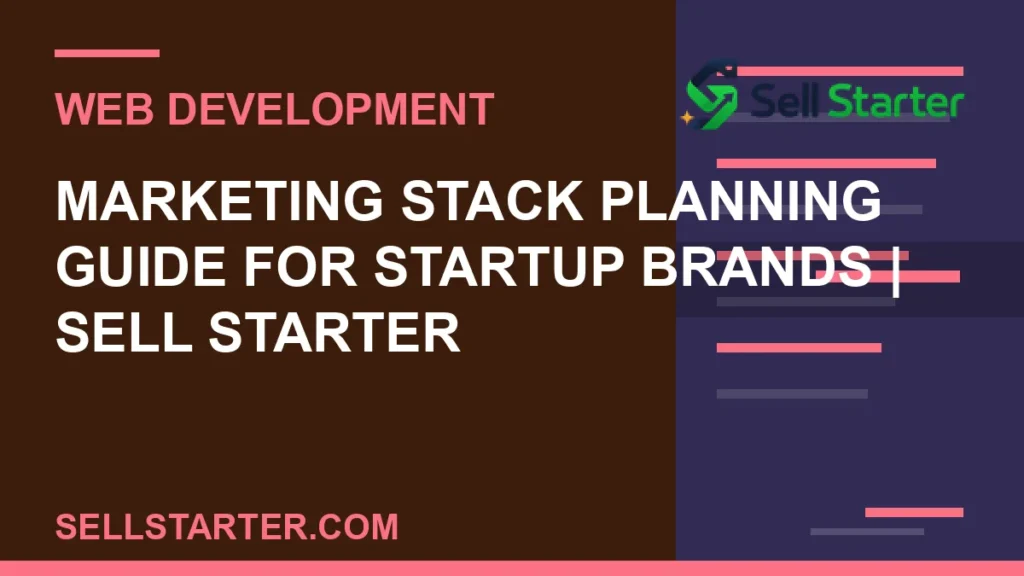 WEB DEVELOPMENT

Sell Starter

MARKETING STACK PLANNING GUIDE FOR STARTUP BRANDS | SELL STARTER

SELLSTARTER.COM